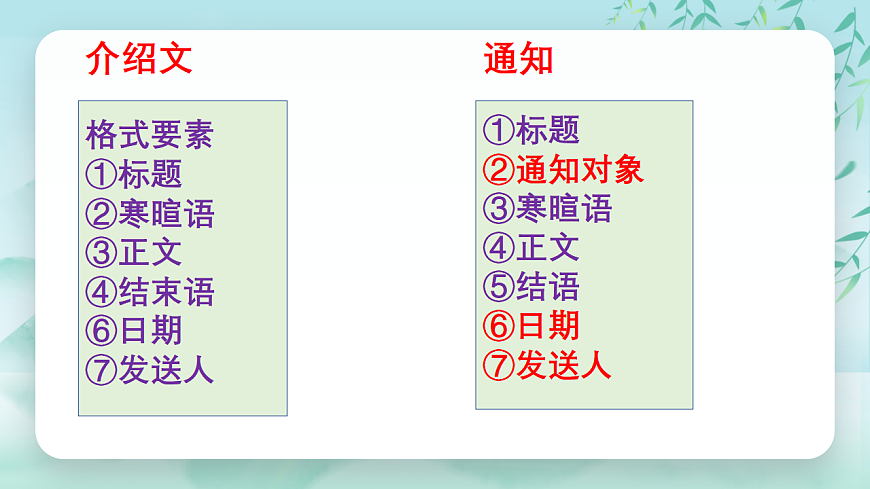 介绍文

格式要素
①标题
②寒暄语
③正文
④结束语
⑥日期
⑦发送人

通知

①标题
②通知对象
③寒暄语
④正文
⑤结语
⑥日期
⑦发送人